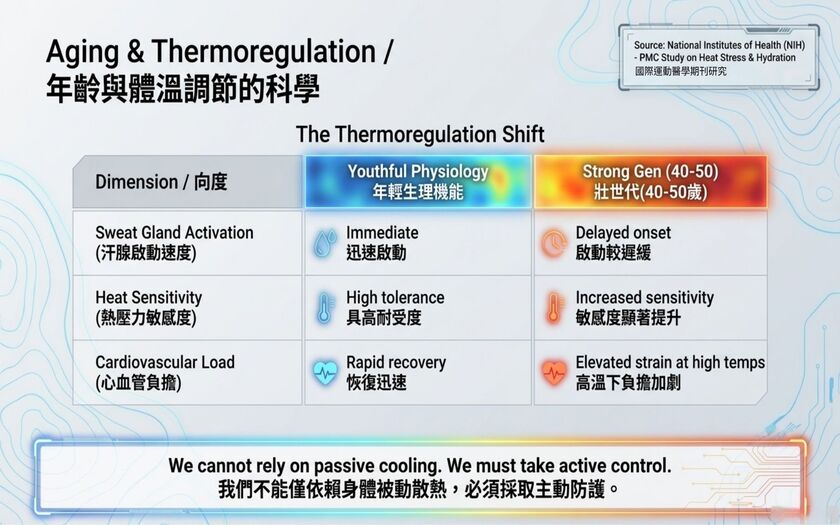 Aging & Thermoregulation /
年齡與體溫調節的科學

Source: National Institutes of Health (NIH)
- PMC Study on Heat Stress & Hydration
國際運動醫學期刊研究

The Thermoregulation Shift

| Dimension / 向度 | Youthful Physiology 年輕生理機能 | Strong Gen (40-50) 壯世代(40-50歲) |
|---|---|---|
| Sweat Gland Activation (汗腺啟動速度) | Immediate 迅速啟動 | Delayed onset 啟動較遲緩 |
| Heat Sensitivity (熱壓力敏感度) | High tolerance 具高耐受度 | Increased sensitivity 敏感度顯著提升 |
| Cardiovascular Load (心血管負擔) | Rapid recovery 恢復迅速 | Elevated strain at high temps 高溫下負擔加劇 |

We cannot rely on passive cooling. We must take active control.
我們不能僅依賴身體被動散熱，必須採取主動防護。